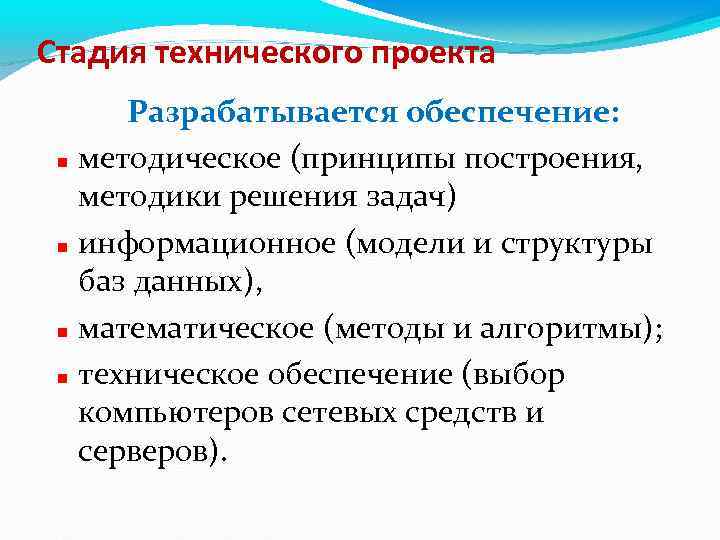 Стадия технического проекта

Разрабатывается обеспечение:

- методическое (принципы построения, методики решения задач)
- информационное (модели и структуры баз данных),
- математическое (методы и алгоритмы);
- техническое обеспечение (выбор компьютеров сетевых средств и серверов).